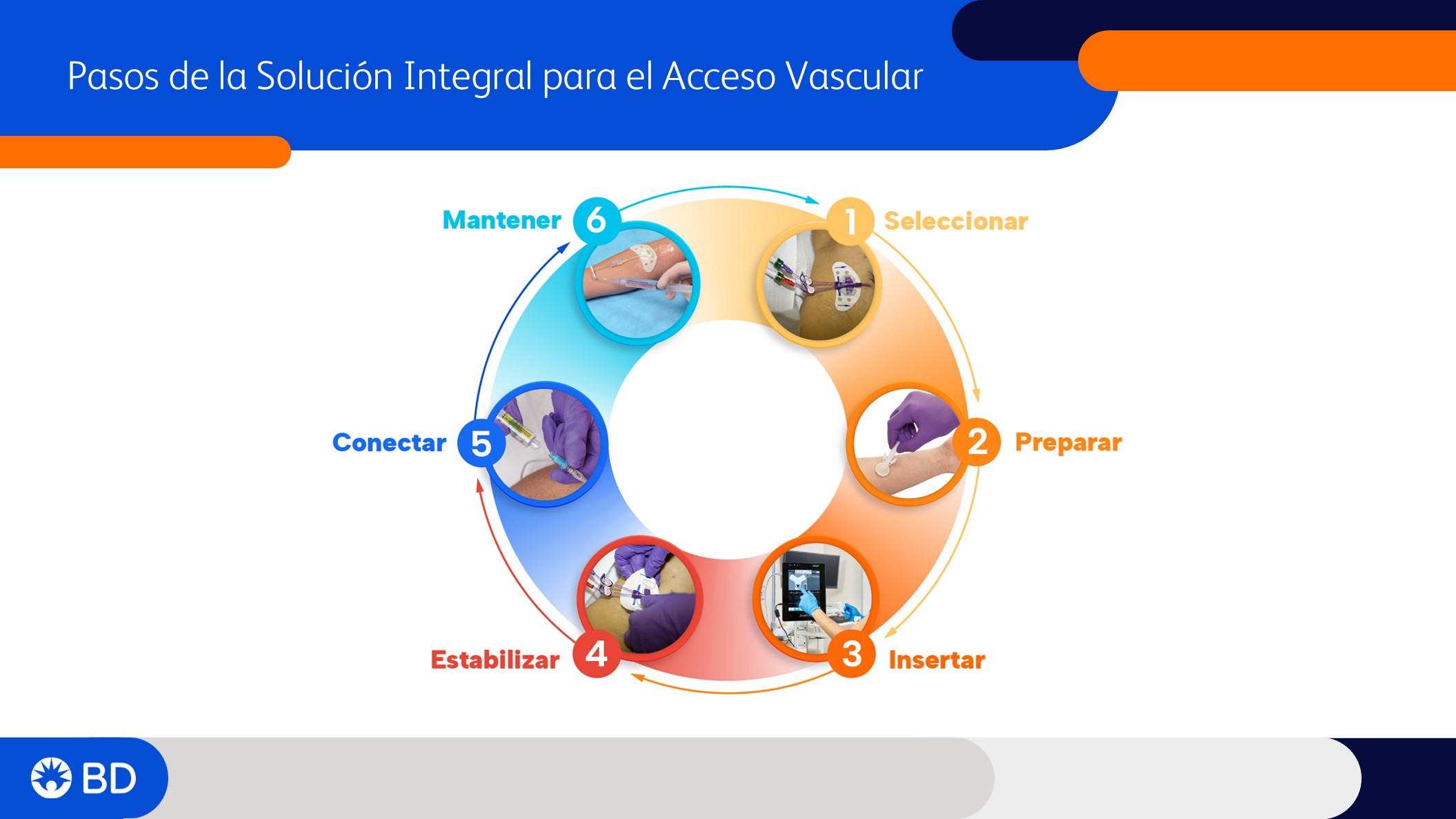 Pasos de la Solución Integral para el Acceso Vascular

1 Seleccionar

2 Preparar

3 Insertar

4 Estabilizar

5 Conectar

6 Mantener

BD